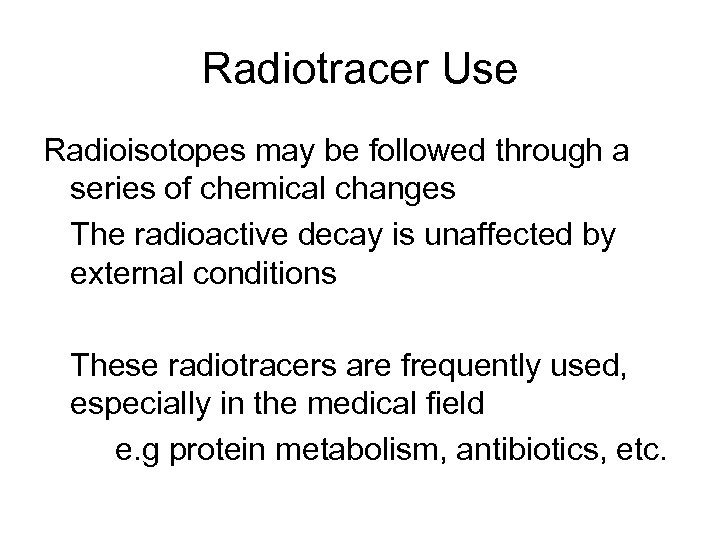 Radiotracer Use

Radioisotopes may be followed through a series of chemical changes

The radioactive decay is unaffected by external conditions

These radiotracers are frequently used, especially in the medical field

e.g protein metabolism, antibiotics, etc.